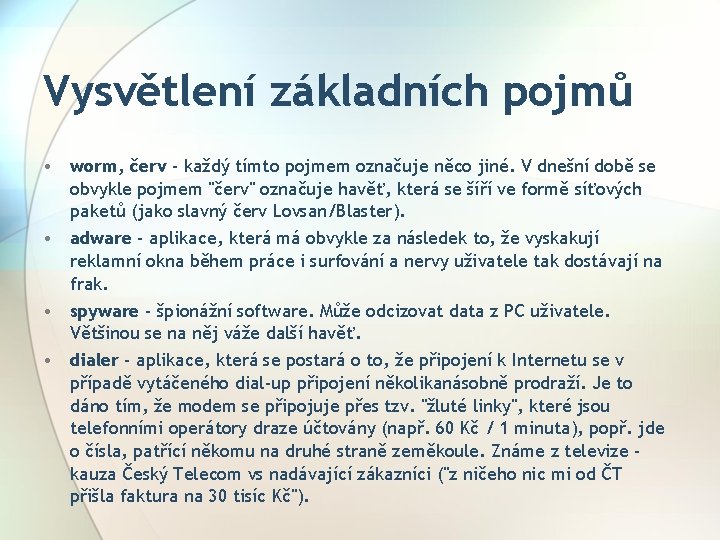 Vysvětlení základních pojmů

• worm, červ - každý tímto pojmem označuje něco jiné. V dnešní době se obvykle pojmem "červ" označuje havěť, která se šíří ve formě síťových paketů (jako slavný červ Lovsan/Blaster).

• adware - aplikace, která má obvykle za následek to, že vyskakují reklamní okna během práce i surfování a nervy uživatele tak dostávají na frak.

• spyware - špionážní software. Může odcizovat data z PC uživatele. Většinou se na něj váže další havěť.

• dialer - aplikace, která se postará o to, že připojení k Internetu se v případě vytáčeného dial-up připojení několikanásobně prodraží. Je to dáno tím, že modem se připojuje přes tzv. "žluté linky", které jsou telefonními operátory draze účtovány (např. 60 Kč / 1 minuta), popř. jde o čísla, patřící někomu na druhé straně zeměkoule. Známe z televize - kauza Český Telecom vs nadávající zákazníci ("z ničeho nic mi od ČT přišla faktura na 30 tisíc Kč").